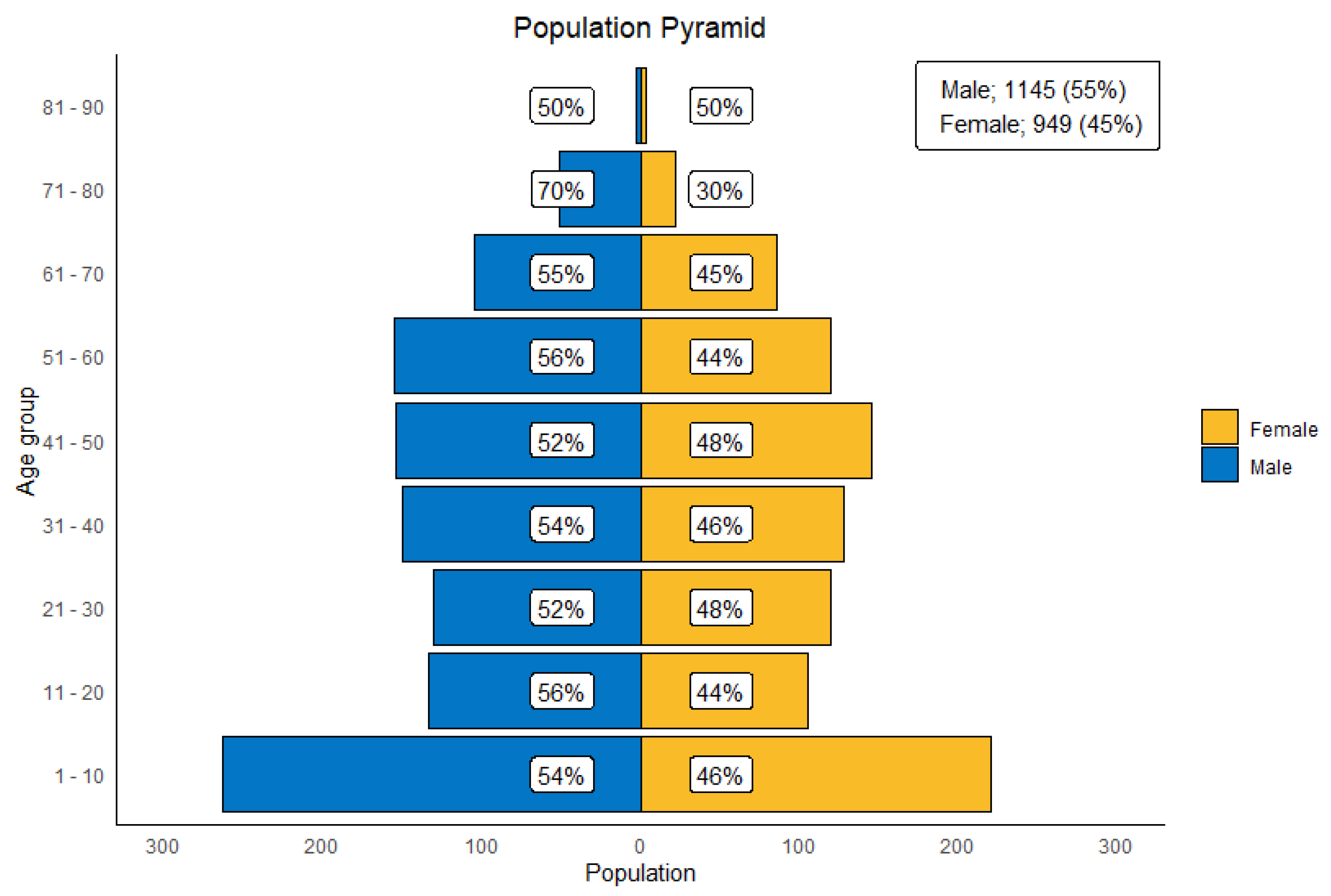 Population Pyramid

Male; 1145 (55%)
Female; 949 (45%)

Age group

81 - 90 50% 50%
71 - 80 70% 30%
61 - 70 55% 45%
51 - 60 56% 44%
41 - 50 52% 48%
31 - 40 54% 46%
21 - 30 52% 48%
11 - 20 56% 44%
1 - 10 54% 46%

300 200 100 0 100 200 300
Population

Female
Male